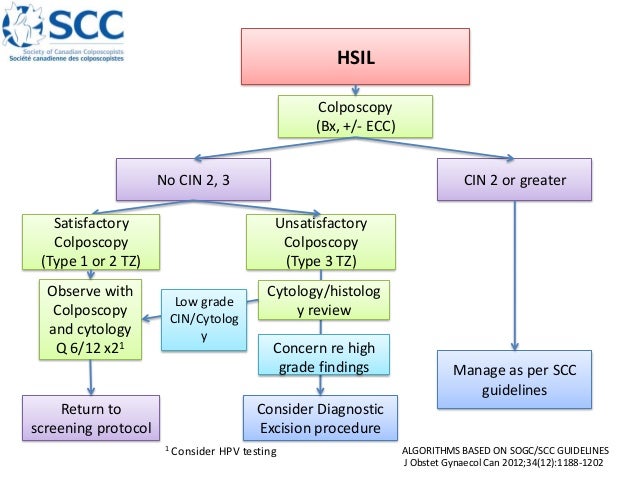 SCC
Society of Canadian Colposcopists
Société canadienne des colposcopistes

HSIL

Colposcopy (Bx, +/- ECC)

No CIN 2, 3

CIN 2 or greater

Satisfactory Colposcopy (Type 1 or 2 TZ)

Unsatisfactory Colposcopy (Type 3 TZ)

Observe with Colposcopy and cytology Q 6/12 x2$^1$

Low grade CIN/Cytology

Cytology/histology review

Concern re high grade findings

Manage as per SCC guidelines

Return to screening protocol

Consider Diagnostic Excision procedure

$^1$ Consider HPV testing

ALGORITHMS BASED ON SOGC/SCC GUIDELINES
J Obstet Gynaecol Can 2012;34(12):1188-1202